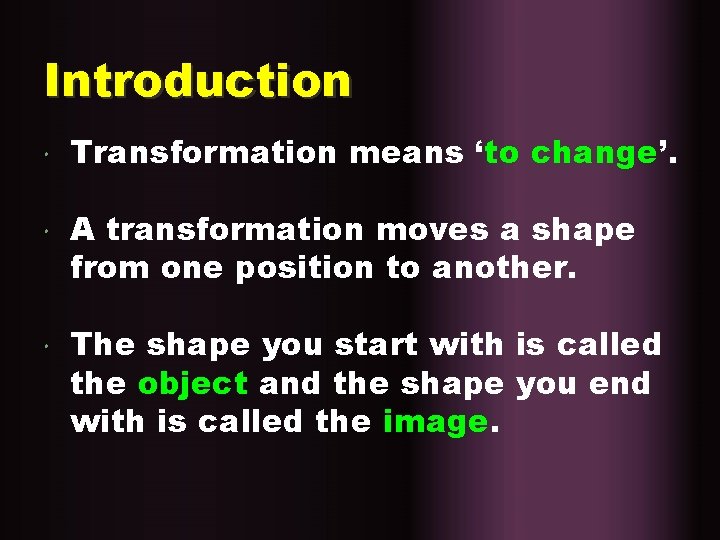 Introduction

• Transformation means ‘to change’.

• A transformation moves a shape from one position to another.

• The shape you start with is called the object and the shape you end with is called the image.